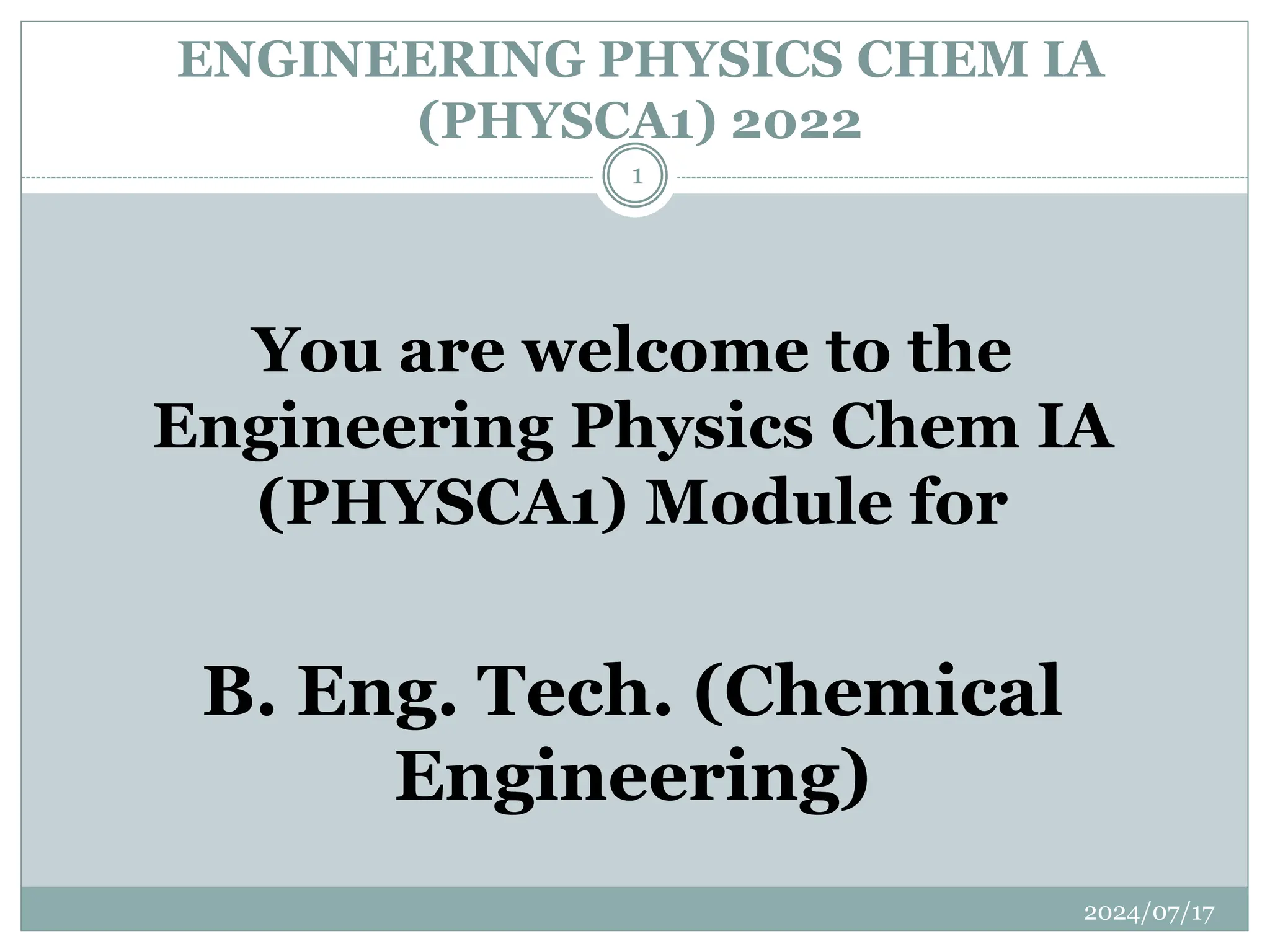 ENGINEERING PHYSICS CHEM IA (PHYSCA1) 2022

1

You are welcome to the Engineering Physics Chem IA (PHYSCA1) Module for

B. Eng. Tech. (Chemical Engineering)

2024/07/17